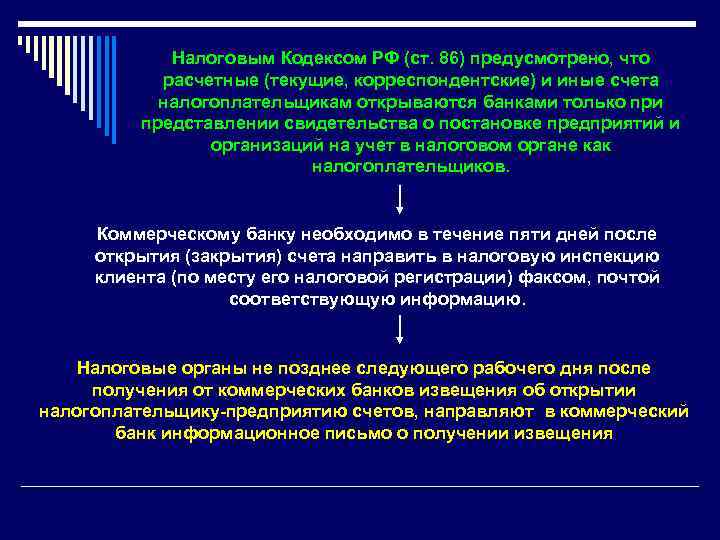 Налоговым Кодексом РФ (ст. 86) предусмотрено, что расчетные (текущие, корреспондентские) и иные счета налогоплательщикам открываются банками только при представлении свидетельства о постановке предприятий и организаций на учет в налоговом органе как налогоплательщиков.

Коммерческому банку необходимо в течение пяти дней после открытия (закрытия) счета направить в налоговую инспекцию клиента (по месту его налоговой регистрации) факсом, почтой соответствующую информацию.

Налоговые органы не позднее следующего рабочего дня после получения от коммерческих банков извещения об открытии налогоплательщику-предприятию счетов, направляют в коммерческий банк информационное письмо о получении извещения